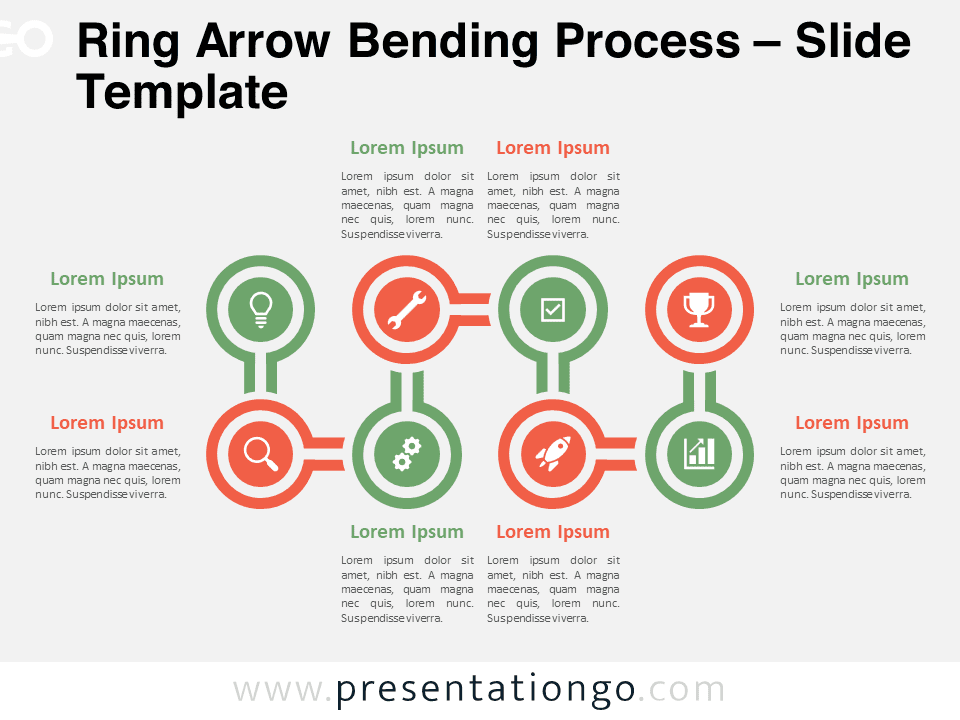 Ring Arrow Bending Process – Slide Template

Lorem Ipsum
Lorem ipsum dolor sit amet, nibh est. A magna maecenas, quam magna nec quis, lorem nunc. Suspendisse viverra.

Lorem Ipsum
Lorem ipsum dolor sit amet, nibh est. A magna maecenas, quam magna nec quis, lorem nunc. Suspendisse viverra.

Lorem Ipsum
Lorem ipsum dolor sit amet, nibh est. A magna maecenas, quam magna nec quis, lorem nunc. Suspendisse viverra.

Lorem Ipsum
Lorem ipsum dolor sit amet, nibh est. A magna maecenas, quam magna nec quis, lorem nunc. Suspendisse viverra.

Lorem Ipsum
Lorem ipsum dolor sit amet, nibh est. A magna maecenas, quam magna nec quis, lorem nunc. Suspendisse viverra.

Lorem Ipsum
Lorem ipsum dolor sit amet, nibh est. A magna maecenas, quam magna nec quis, lorem nunc. Suspendisse viverra.

Lorem Ipsum
Lorem ipsum dolor sit amet, nibh est. A magna maecenas, quam magna nec quis, lorem nunc. Suspendisse viverra.

Lorem Ipsum
Lorem ipsum dolor sit amet, nibh est. A magna maecenas, quam magna nec quis, lorem nunc. Suspendisse viverra.

www.presentationgo.com